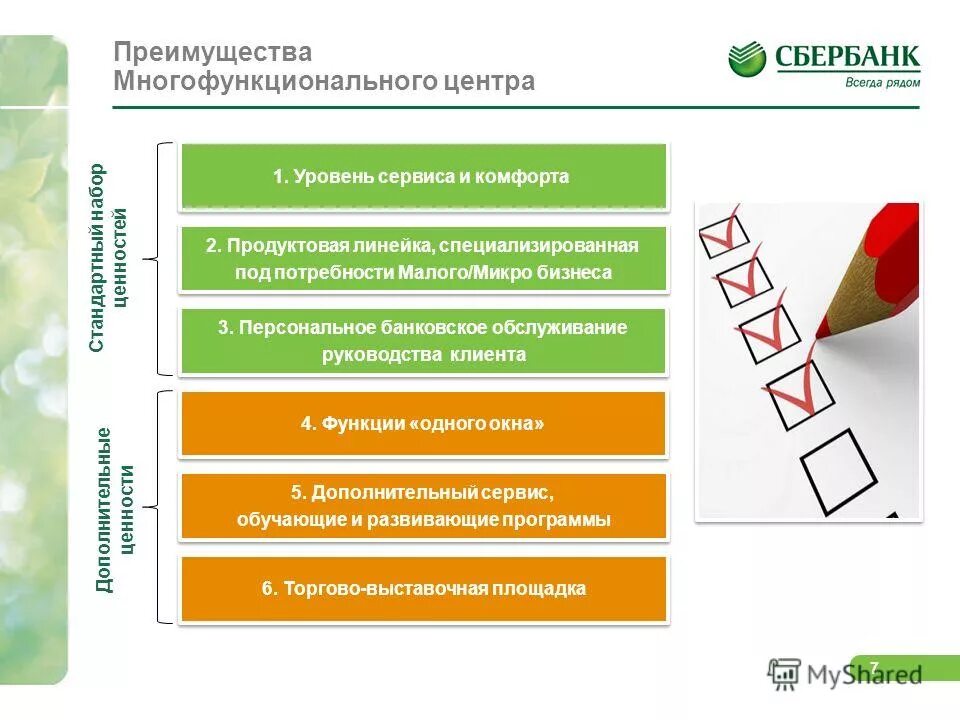 Преимущества
Многофункционального центра

СБЕРБАНК
Всегда рядом

Стандартный набор ценностей

1. Уровень сервиса и комфорта

2. Продуктовая линейка, специализированная под потребности Малого/Микро бизнеса

3. Персональное банковское обслуживание руководства клиента

Дополнительные ценности

4. Функции «одного окна»

5. Дополнительный сервис, обучающие и развивающие программы

6. Торгово-выставочная площадка

7

MyShared